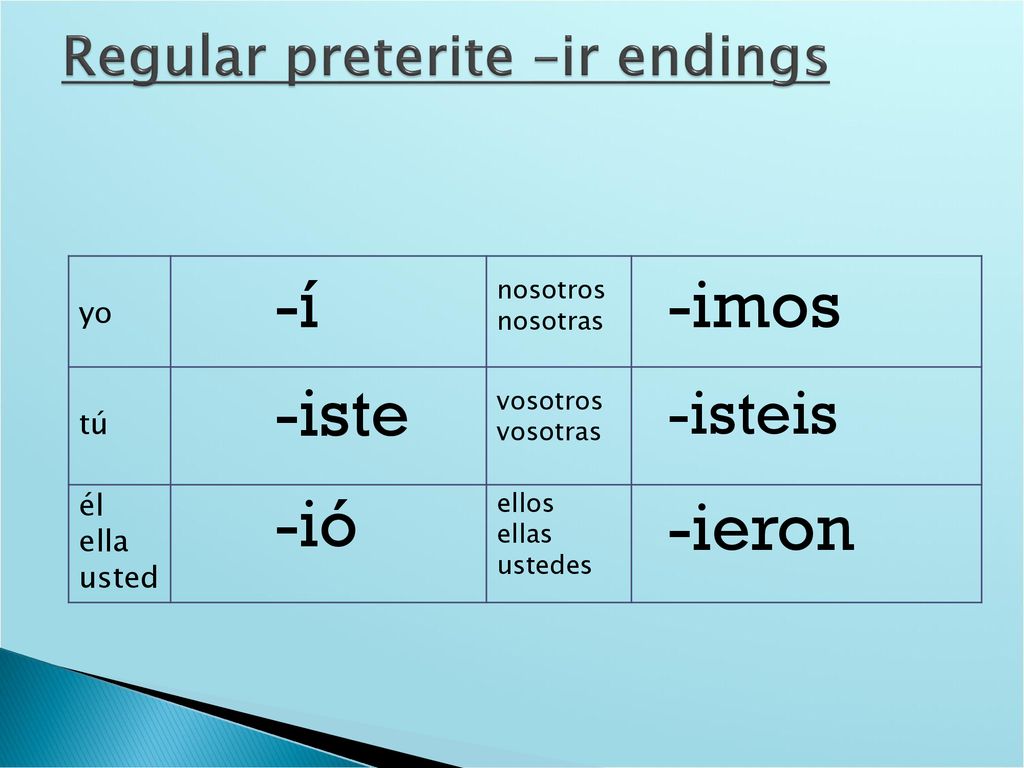 Regular preterite –ir endings

| yo | -í | nosotros nosotras | -imos |
|---|---|---|---|
| tú | -iste | vosotros vosotras | -isteis |
| él ella usted | -ió | ellos ellas ustedes | -ieron |